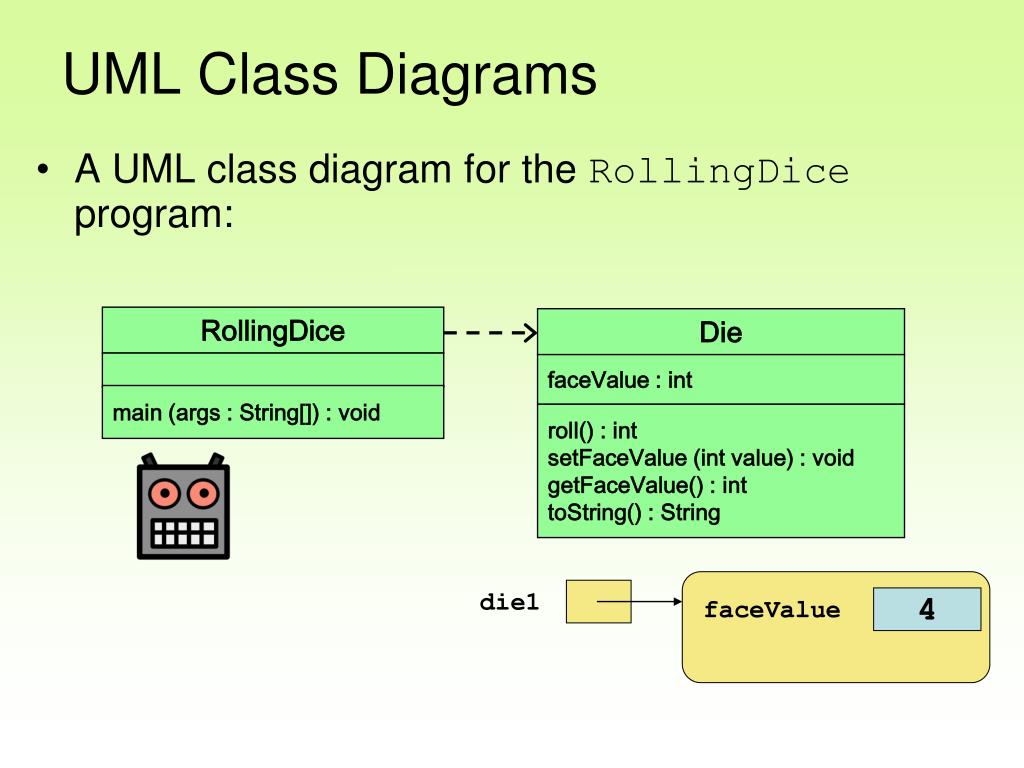 UML Class Diagrams

• A UML class diagram for the RollingDice program:

RollingDice

main (args : String[]) : void

Die

faceValue : int

roll() : int
setFaceValue (int value) : void
getFaceValue() : int
toString() : String

die1

faceValue 4